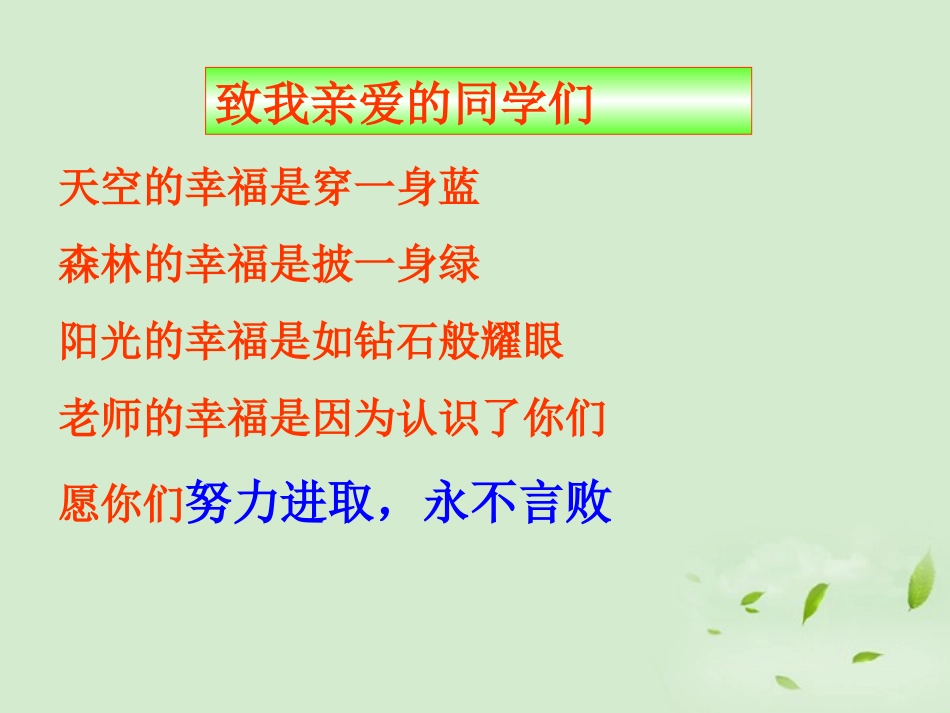 致我亲爱的同学们

天空的幸福是穿一身蓝

森林的幸福是披一身绿

阳光的幸福是如钻石般耀眼

老师的幸福是因为认识了你们

愿你们努力进取，永不言败